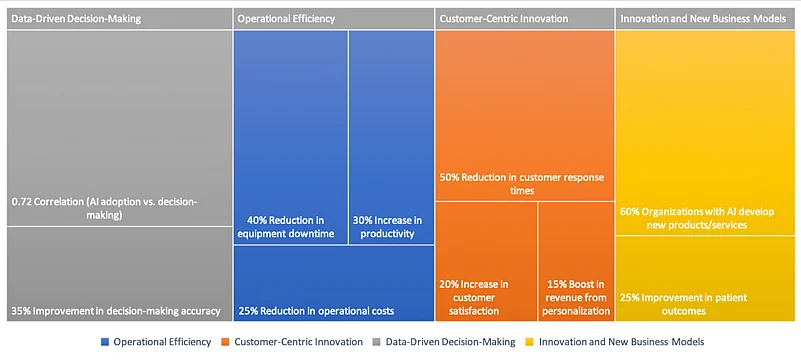 Data-Driven Decision-Making

0.72 Correlation (AI adoption vs. decision-making)

35% Improvement in decision-making accuracy

Operational Efficiency

40% Reduction in equipment downtime

30% Increase in productivity

25% Reduction in operational costs

Customer-Centric Innovation

50% Reduction in customer response times

20% Increase in customer satisfaction

15% Boost in revenue from personalization

Innovation and New Business Models

60% Organizations with AI develop new products/services

25% Improvement in patient outcomes

Operational Efficiency Customer-Centric Innovation Data-Driven Decision-Making Innovation and New Business Models